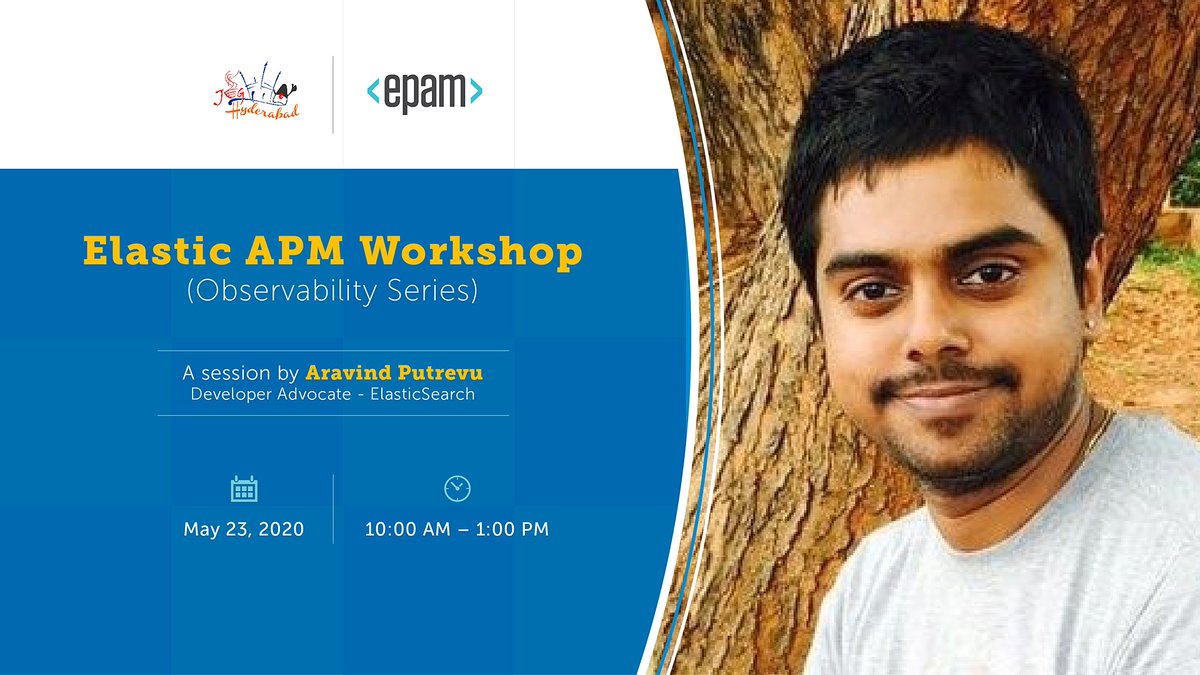 JUG Hyderabad

<epam>

Elastic APM Workshop
(Observability Series)

A session by Aravind Putrevu
Developer Advocate - ElasticSearch

May 23, 2020

10:00 AM – 1:00 PM